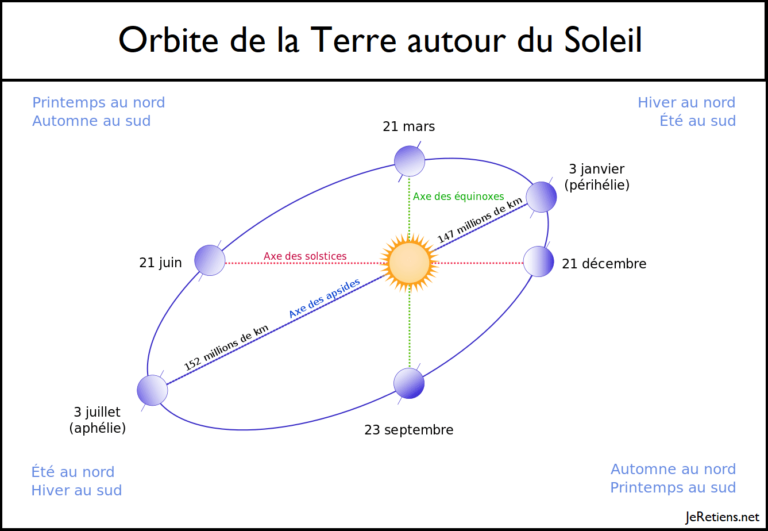 Orbite de la Terre autour du Soleil

Printemps au nord
Automne au sud

Hiver au nord
Été au sud

21 mars

3 janvier
(périhélie)

Axe des équinoxes

147 millions de km

21 juin

Axe des solstices

21 décembre

Axe des apsides

152 millions de km

3 juillet
(aphélie)

23 septembre

Été au nord
Hiver au sud

Automne au nord
Printemps au sud

JeRetiens.net